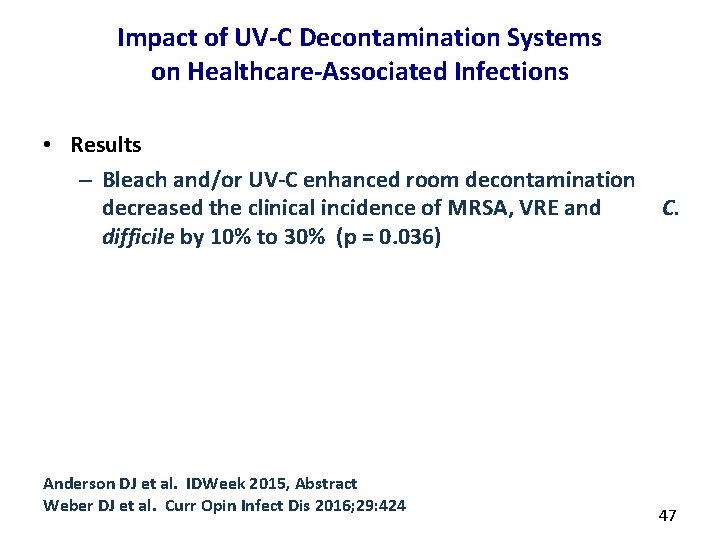 Impact of UV-C Decontamination Systems on Healthcare-Associated Infections

• Results
– Bleach and/or UV-C enhanced room decontamination decreased the clinical incidence of MRSA, VRE and C. difficile by 10% to 30% (p = 0.036)

Anderson DJ et al. IDWeek 2015, Abstract
Weber DJ et al. Curr Opin Infect Dis 2016;29:424

47